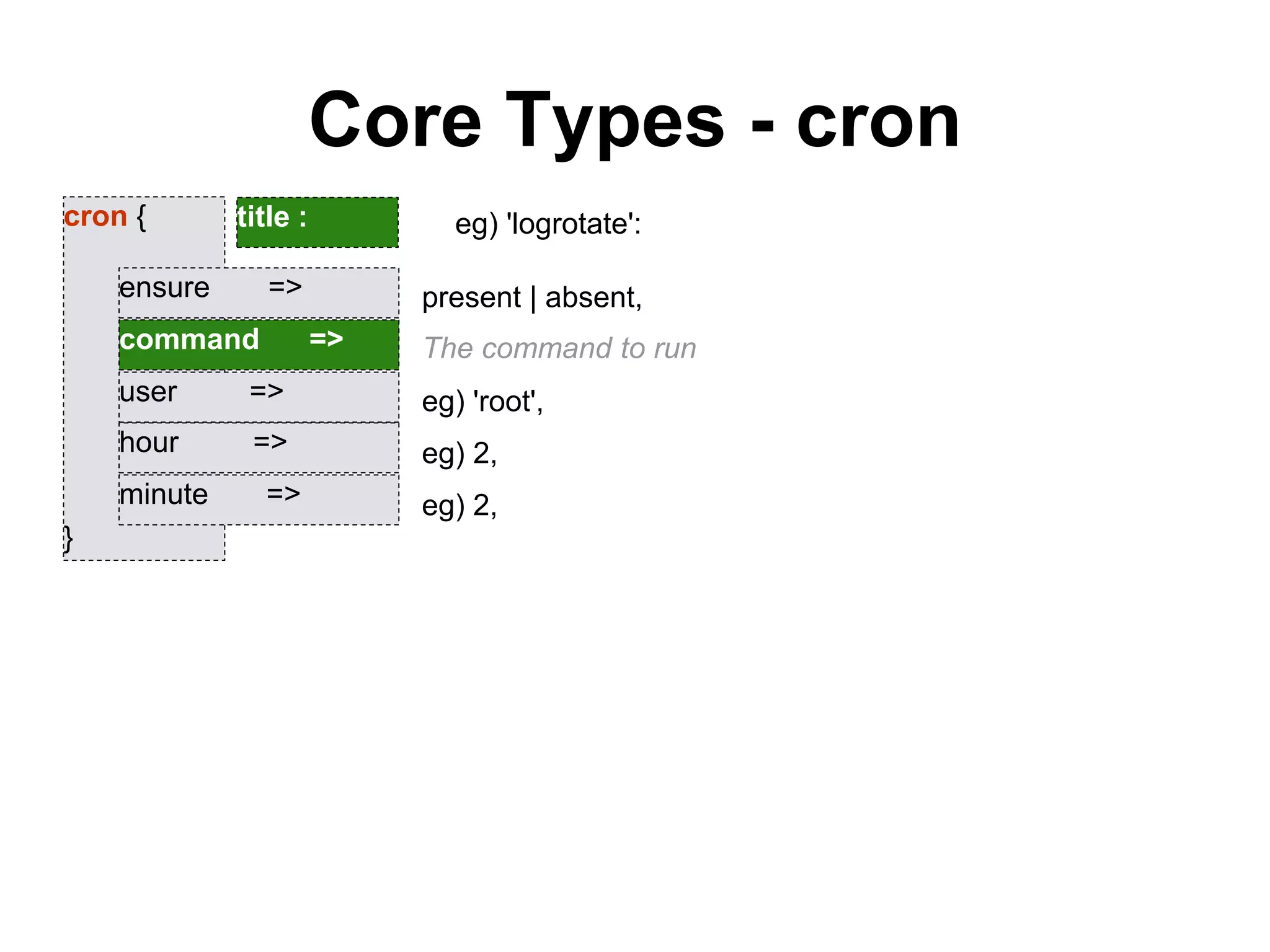 Core Types - cron

cron { title : eg) 'logrotate':

ensure => present | absent,

command => The command to run

user => eg) 'root',

hour => eg) 2,

minute => eg) 2,

}